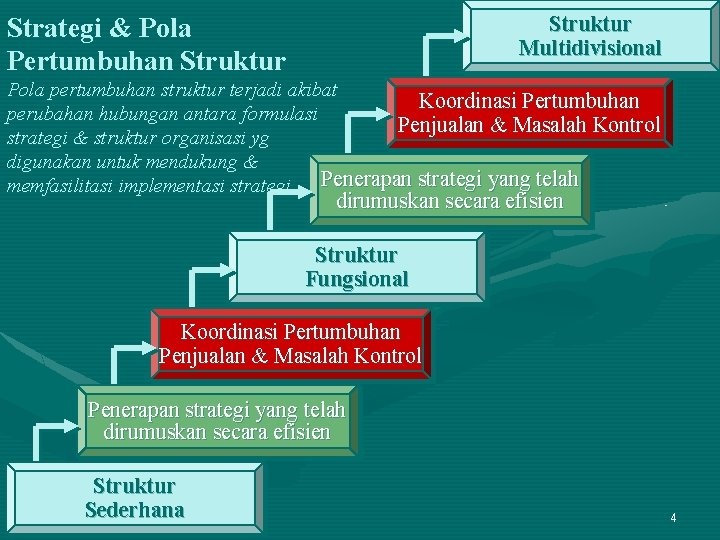 Strategi & Pola Pertumbuhan Struktur

Pola pertumbuhan struktur terjadi akibat perubahan hubungan antara formulasi strategi & struktur organisasi yg digunakan untuk mendukung & memfasilitasi implementasi strategi

Struktur Multidivisional

Koordinasi Pertumbuhan Penjualan & Masalah Kontrol

Penerapan strategi yang telah dirumuskan secara efisien

Struktur Fungsional

Koordinasi Pertumbuhan Penjualan & Masalah Kontrol

Penerapan strategi yang telah dirumuskan secara efisien

Struktur Sederhana

4